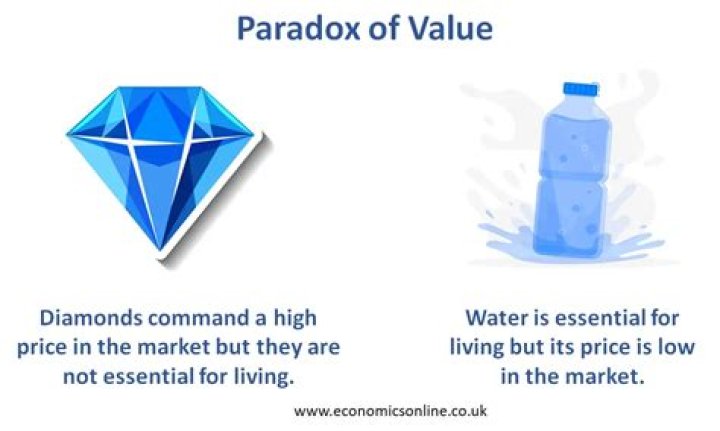 Paradox of Value

Diamonds command a high price in the market but they are not essential for living.

Water is essential for living but its price is low in the market.

www.economicsonline.co.uk